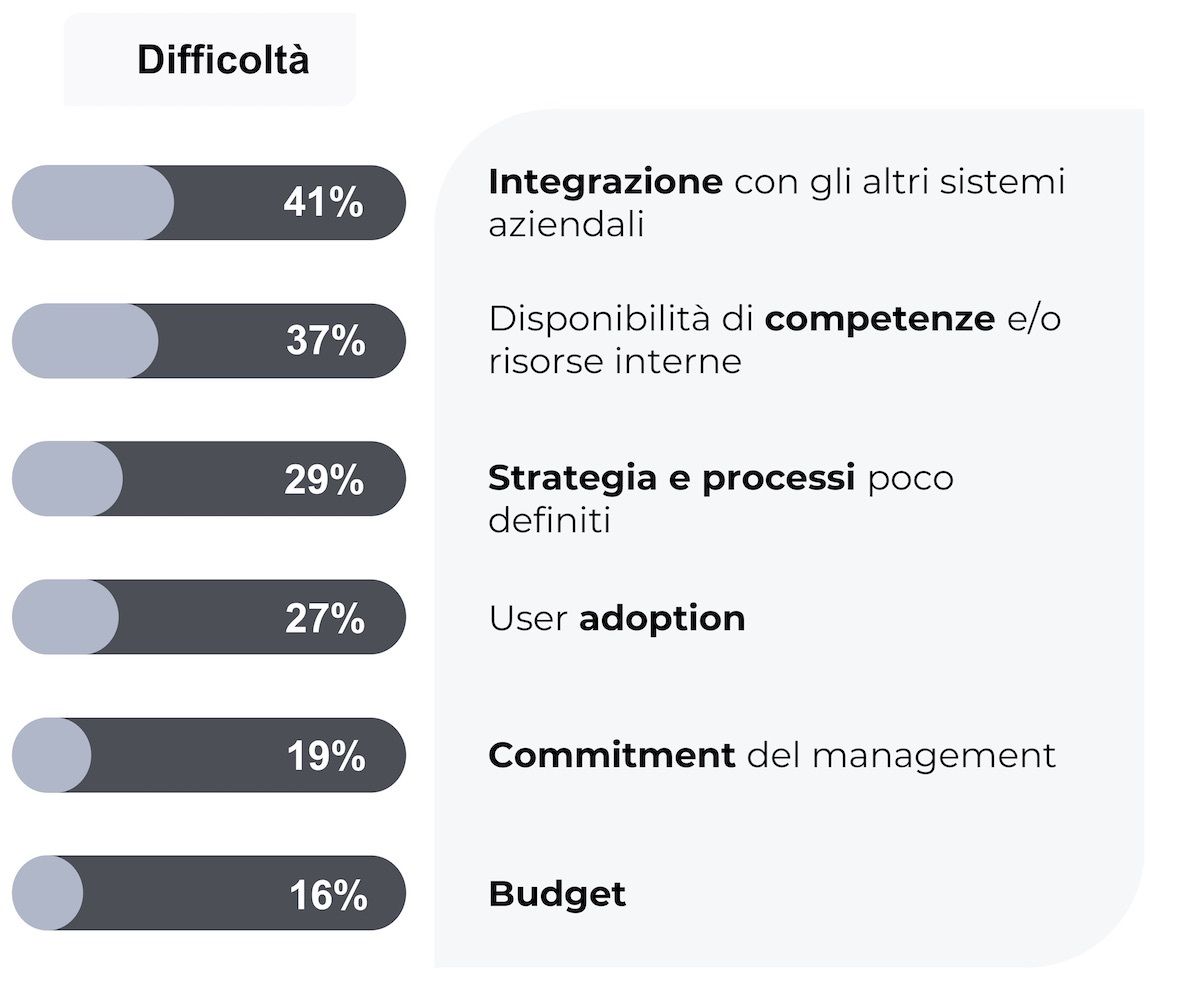 Difficoltà

41%

Integrazione con gli altri sistemi aziendali

37%

Disponibilità di competenze e/o risorse interne

29%

Strategia e processi poco definiti

27%

User adoption

19%

Commitment del management

16%

Budget